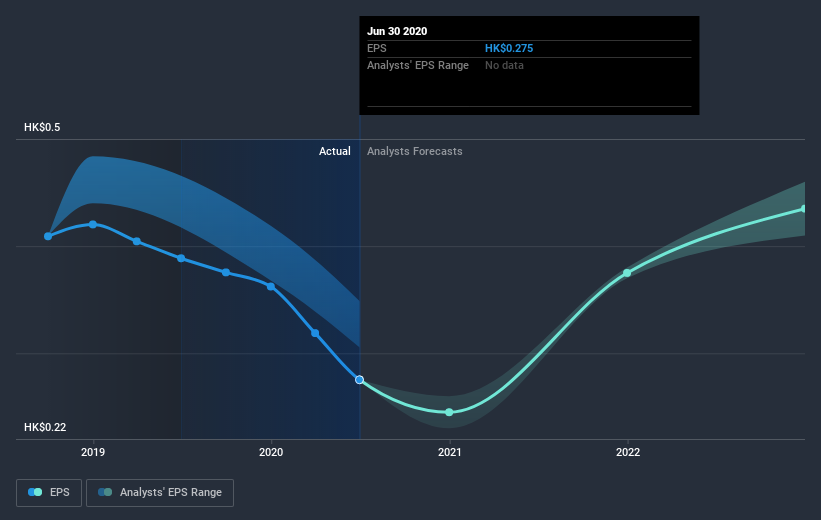 Jun 30 2020
EPS HK$0.275
Analysts' EPS Range No data

HK$0.5
Actual Analysts Forecasts
HK$0.22

2019 2020 2021 2022

EPS Analysts' EPS Range